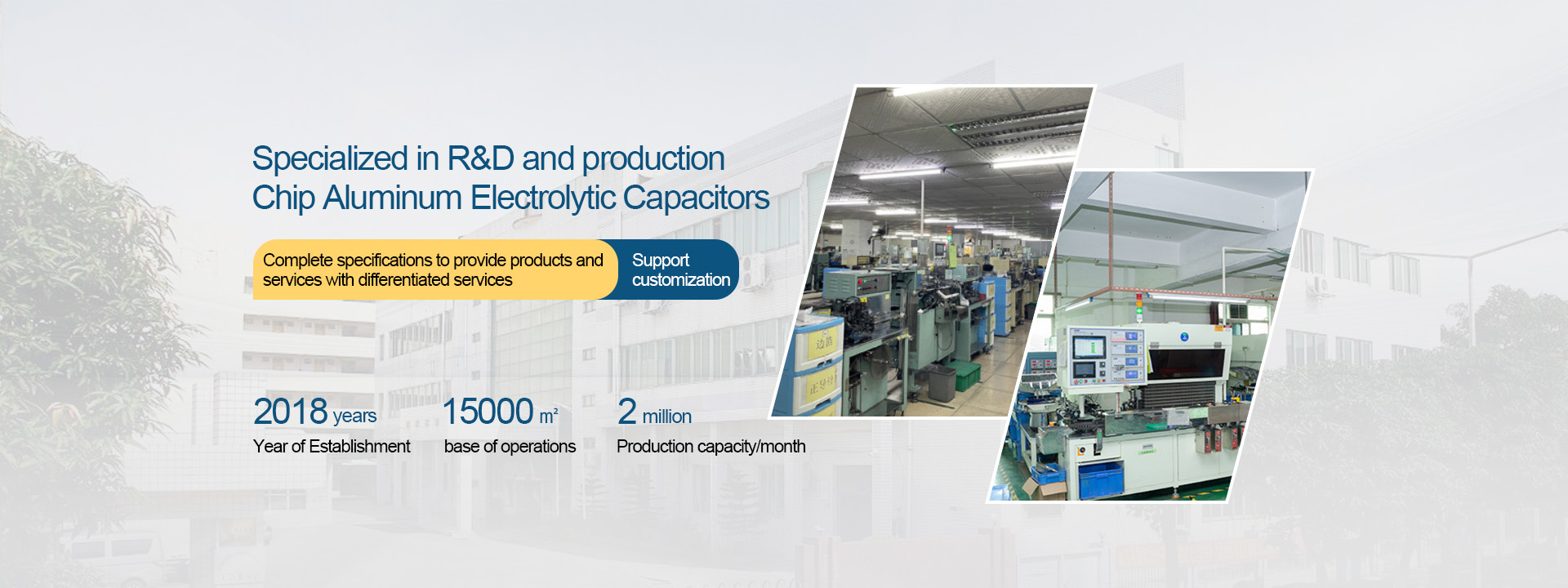 Specialized in R&D and production
Chip Aluminum Electrolytic Capacitors

Complete specifications to provide products and services with differentiated services

Support customization

2018 years
Year of Establishment

15000 m²
base of operations

2 million
Production capacity/month